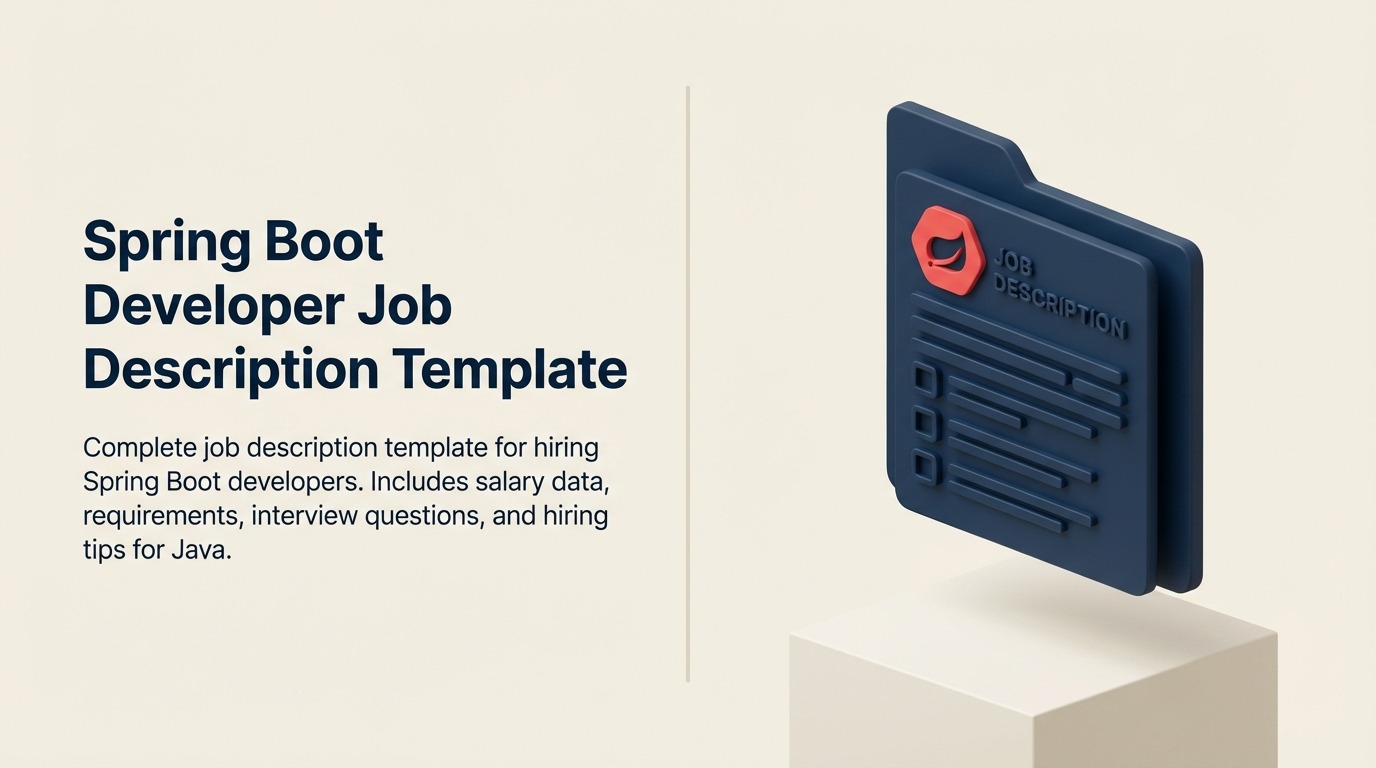 Spring Boot Developer Job Description Template

Complete job description template for hiring Spring Boot developers. Includes salary data, requirements, interview questions, and hiring tips for Java.

JOB DESCRIPTION